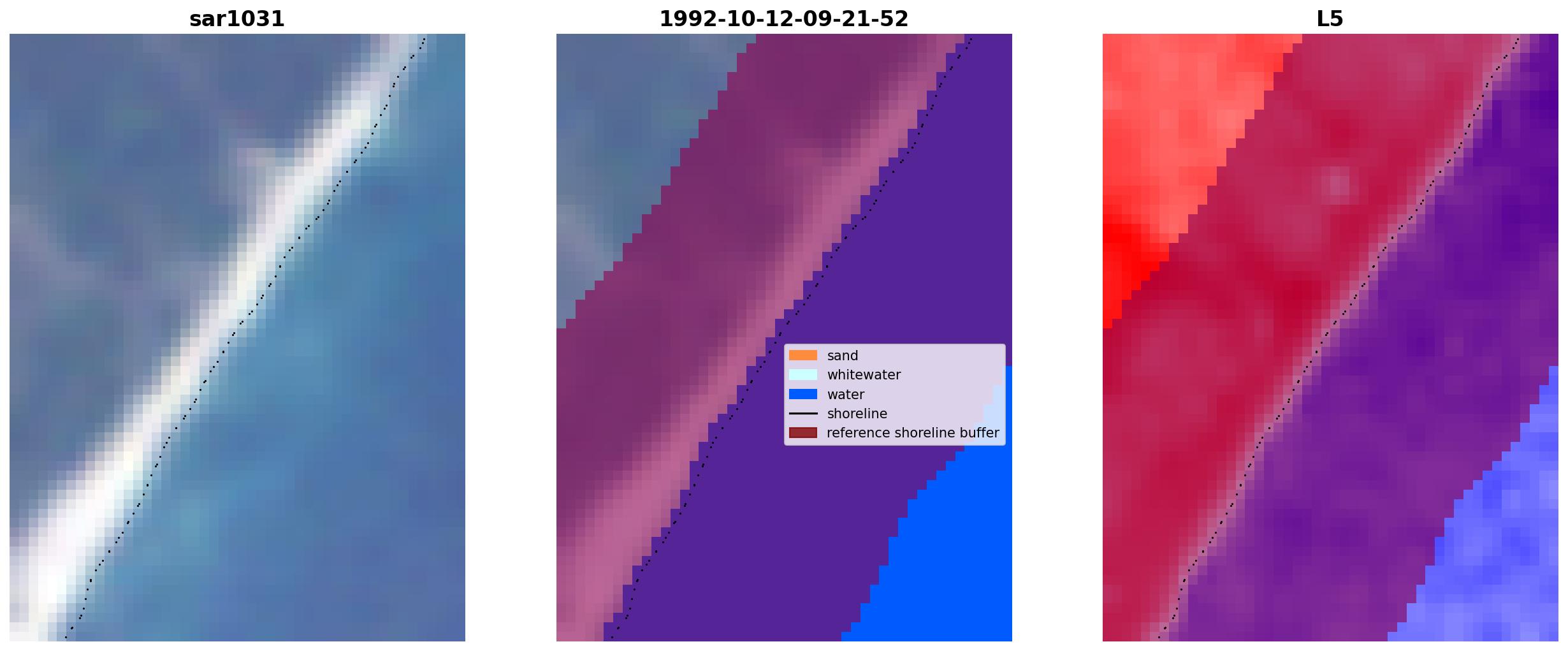 sar1031

1992-10-12-09-21-52

sand
whitewater
water
shoreline
reference shoreline buffer

L5